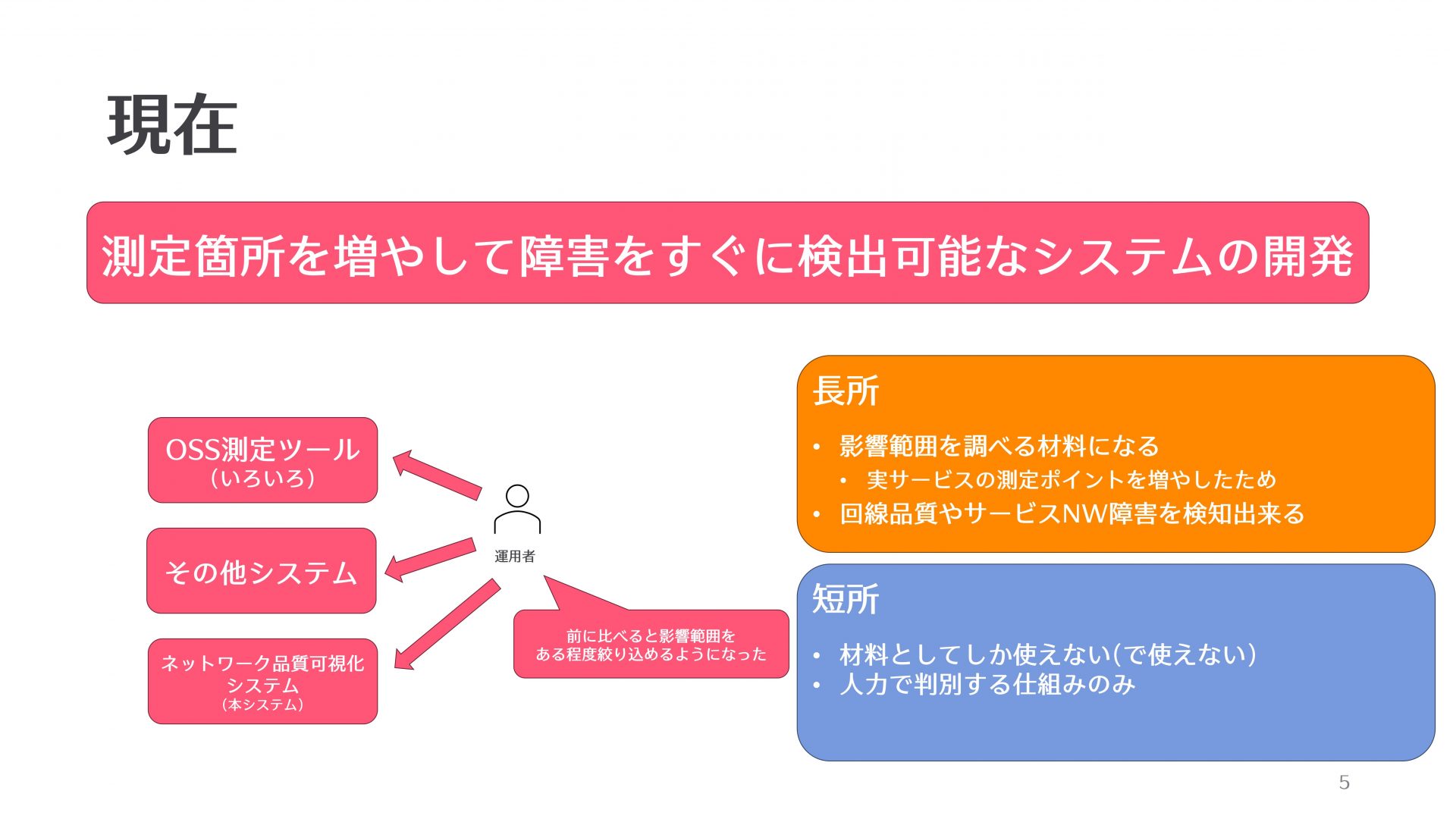 現在

測定箇所を増やして障害をすぐに検出可能なシステムの開発

OSS測定ツール
(いろいろ)

その他システム

ネットワーク品質可視化システム
(本システム)

運用者

前に比べると影響範囲をある程度絞り込めるようになった

長所

• 影響範囲を調べる材料になる
 • 実サービスの測定ポイントを増やしたため
• 回線品質やサービスNW障害を検知出来る

短所

• 材料としてしか使えない(で使えない)
• 人力で判別する仕組みのみ

5